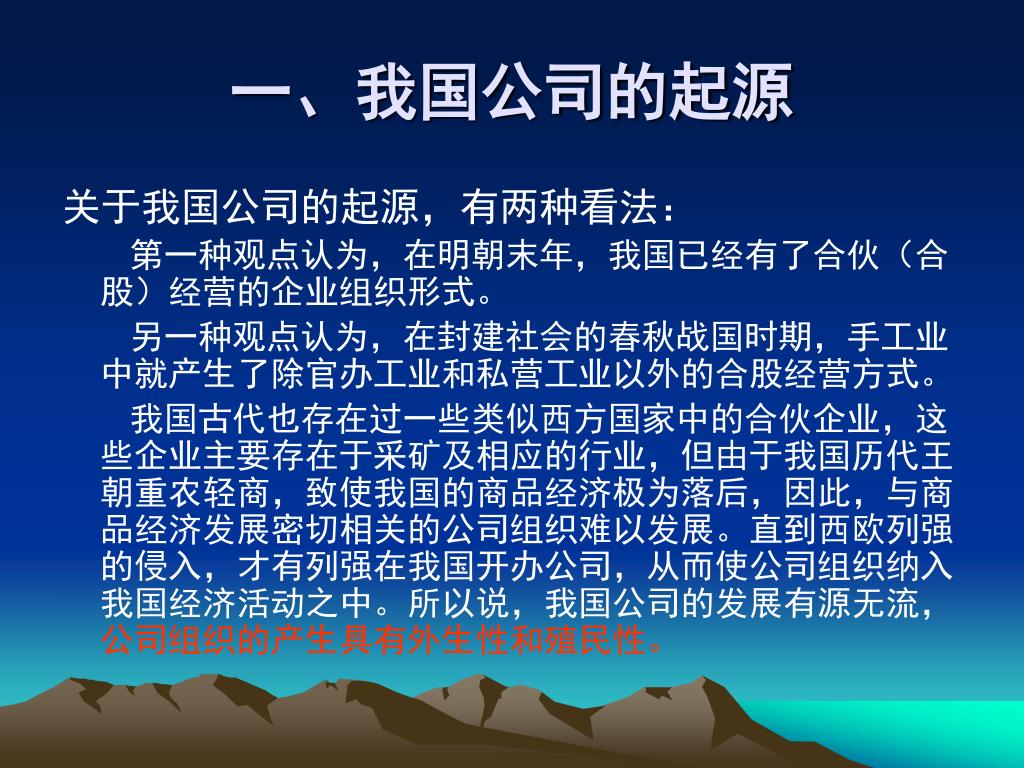 一、我国公司的起源

关于我国公司的起源，有两种看法：

第一种观点认为，在明朝末年，我国已经有了合伙（合股）经营的企业组织形式。

另一种观点认为，在封建社会的春秋战国时期，手工业中就产生了除官办工业和私营工业以外的合股经营方式。

我国古代也存在过一些类似西方国家中的合伙企业，这些企业主要存在于采矿及相应的行业，但由于我国历代王朝重农轻商，致使我国的商品经济极为落后，因此，与商品经济发展密切相关的公司组织难以发展。直到西欧列强的侵入，才有列强在我国开办公司，从而使公司组织纳入我国经济活动之中。所以说，我国公司的发展有源无流，公司组织的产生具有外生性和殖民性。